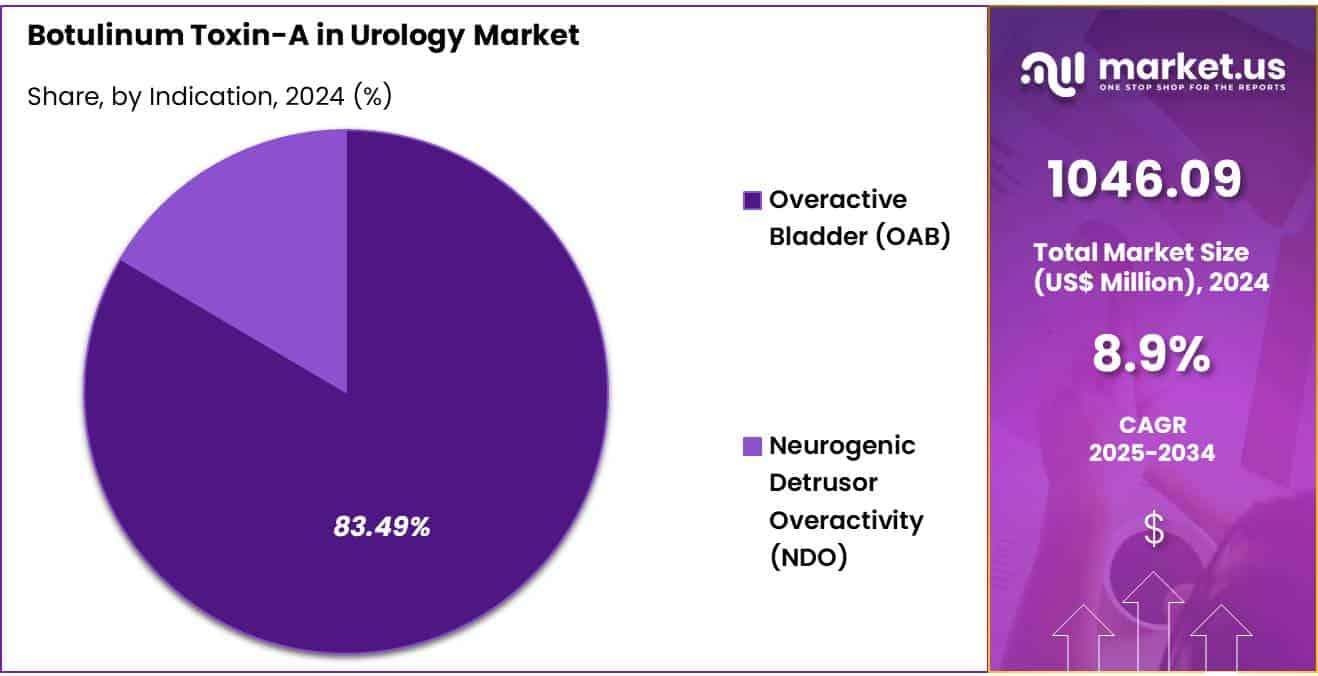 Botulinum Toxin-A in Urology Market

Share, by Indication, 2024 (%)

83.49%

Overactive Bladder (OAB)

Neurogenic Detrusor Overactivity (NDO)

market.us
ONE STOP SHOP FOR THE REPORTS

1046.09

Total Market Size (US$ Million), 2024

8.9%

CAGR 2025-2034

$